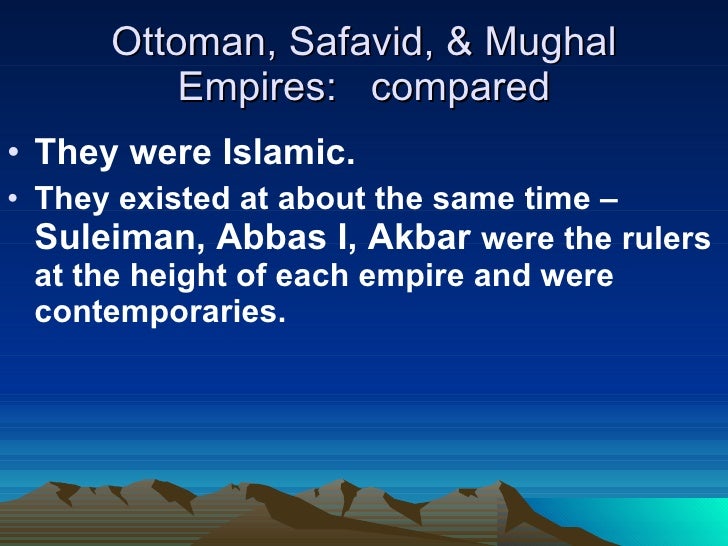 Ottoman, Safavid, & Mughal Empires: compared

• They were Islamic.
• They existed at about the same time – Suleiman, Abbas I, Akbar were the rulers at the height of each empire and were contemporaries.